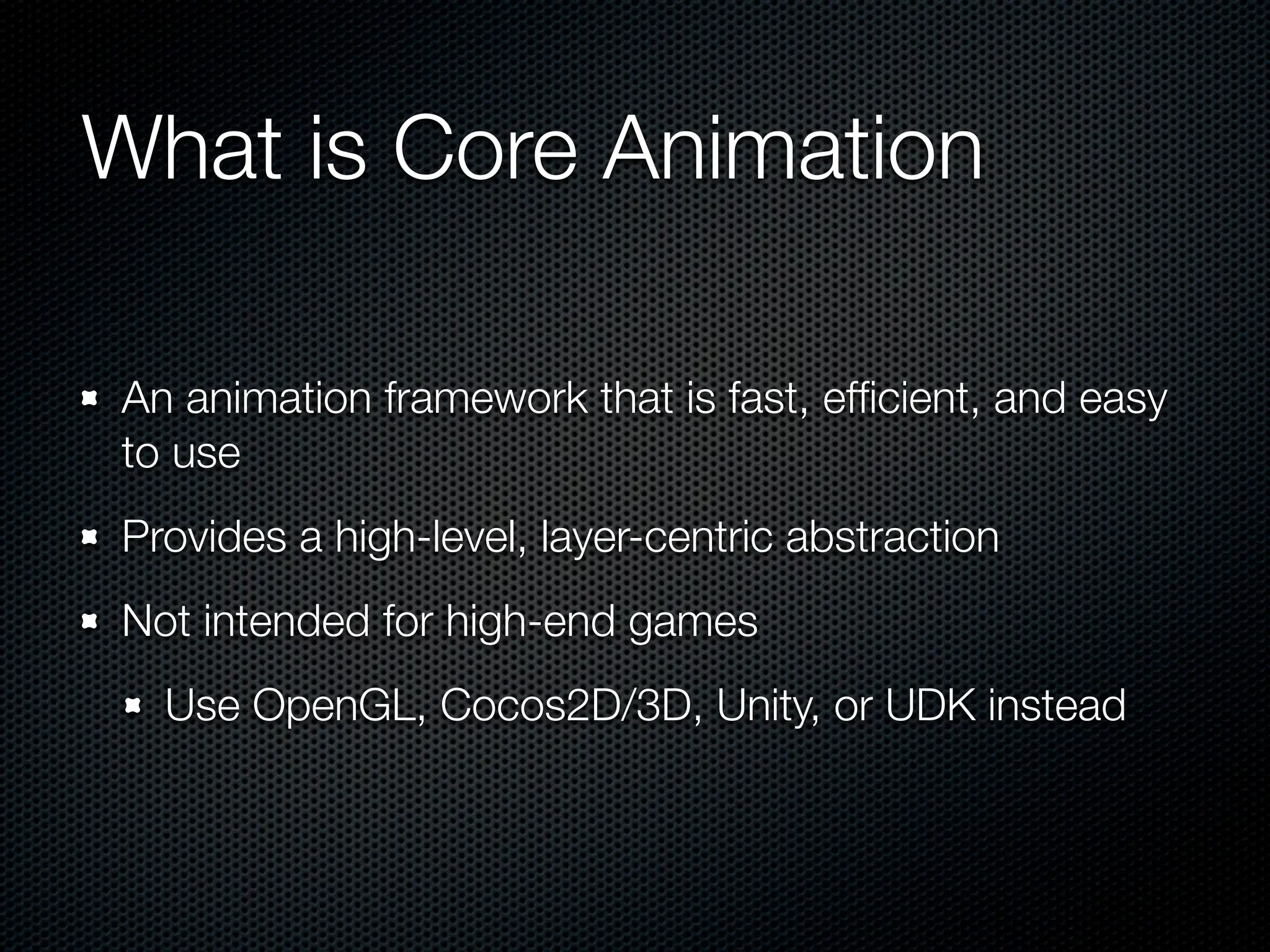 What is Core Animation

- An animation framework that is fast, efficient, and easy to use
- Provides a high-level, layer-centric abstraction
- Not intended for high-end games
  - Use OpenGL, Cocos2D/3D, Unity, or UDK instead